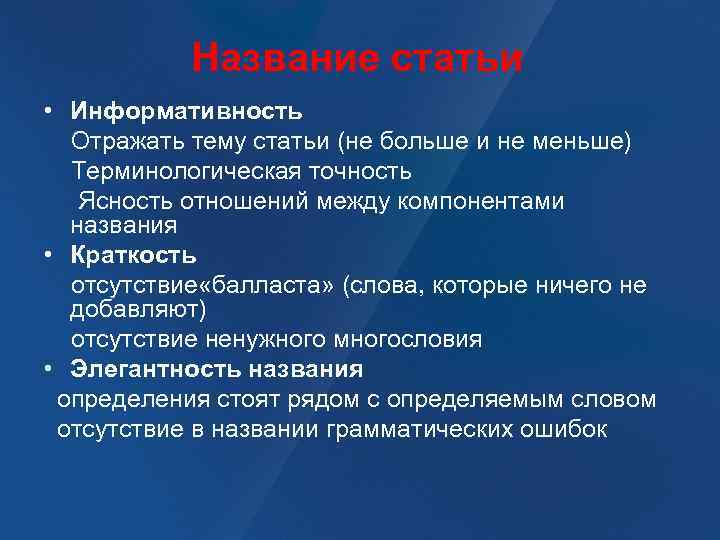 Название статьи

• Информативность
Отражать тему статьи (не больше и не меньше)
Терминологическая точность
Ясность отношений между компонентами названия
• Краткость
отсутствие«балласта» (слова, которые ничего не добавляют)
отсутствие ненужного многословия
• Элегантность названия
определения стоят рядом с определяемым словом
отсутствие в названии грамматических ошибок